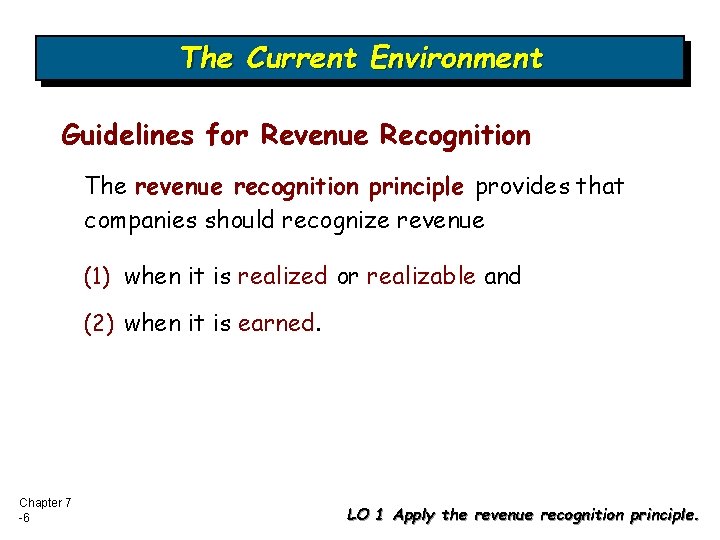 The Current Environment

Guidelines for Revenue Recognition

The revenue recognition principle provides that companies should recognize revenue

(1) when it is realized or realizable and

(2) when it is earned.

Chapter 7 -6

LO 1 Apply the revenue recognition principle.